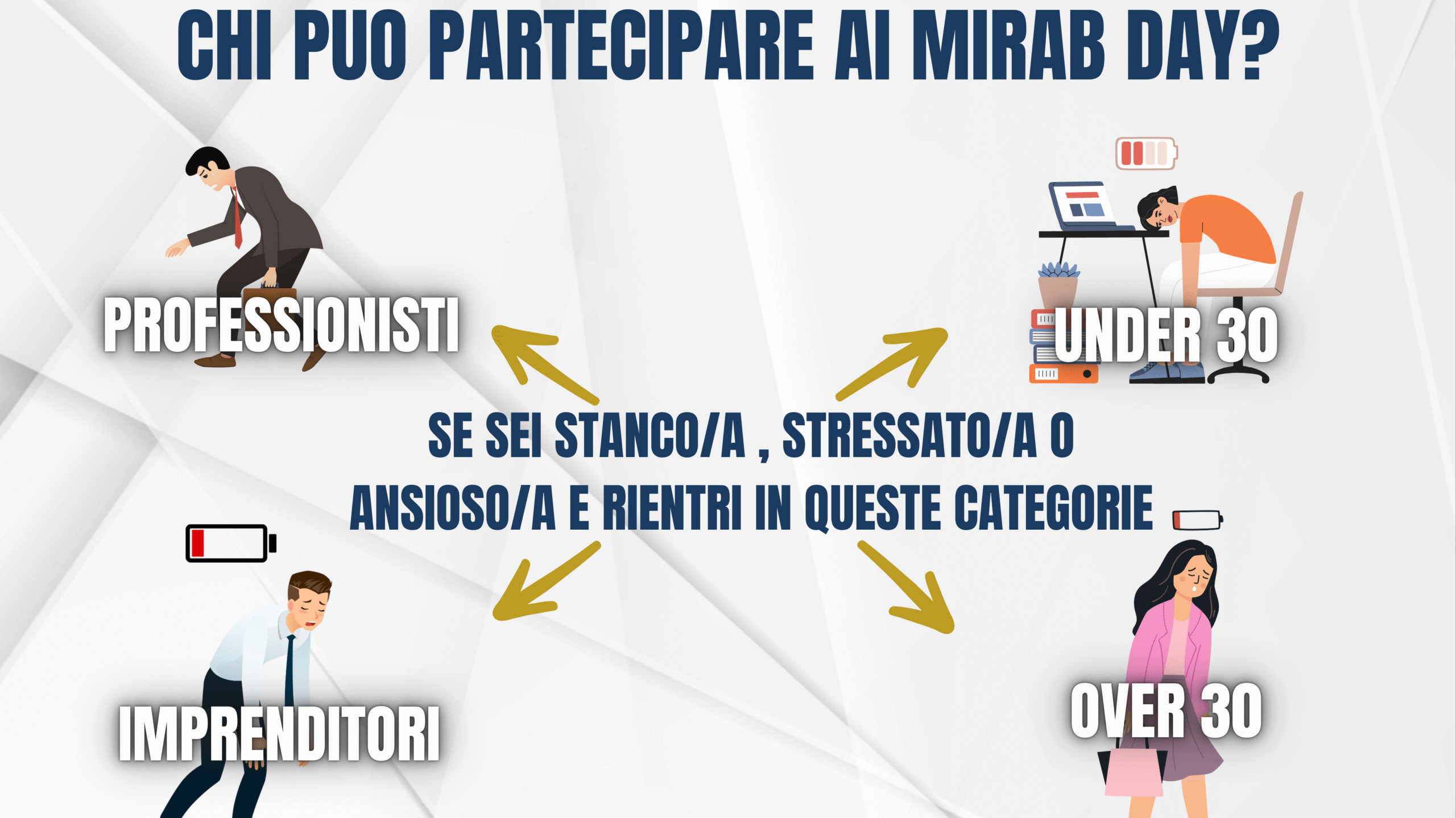 CHI PUO PARTECIPARE AI MIRAB DAY?

PROFESSIONISTI

UNDER 30

SE SEI STANCO/A , STRESSATO/A O ANSIOSO/A E RIENTRI IN QUESTE CATEGORIE

IMPRENDITORI

OVER 30